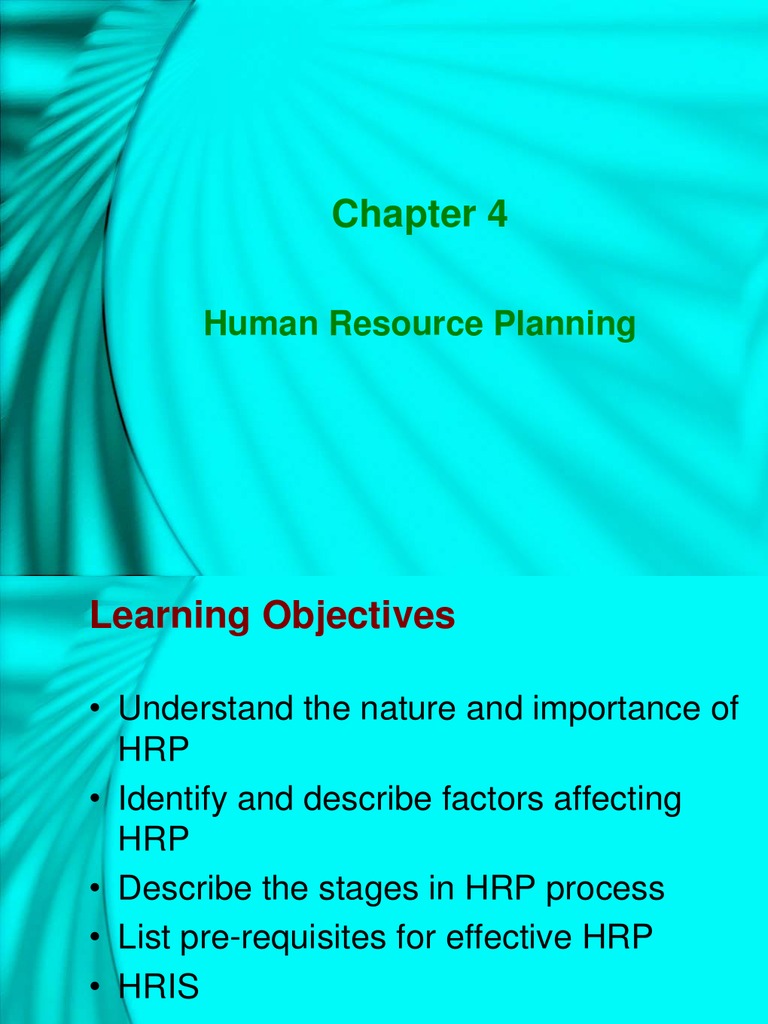 Chapter 4

Human Resource Planning

Learning Objectives

• Understand the nature and importance of HRP
• Identify and describe factors affecting HRP
• Describe the stages in HRP process
• List pre-requisites for effective HRP
• HRIS